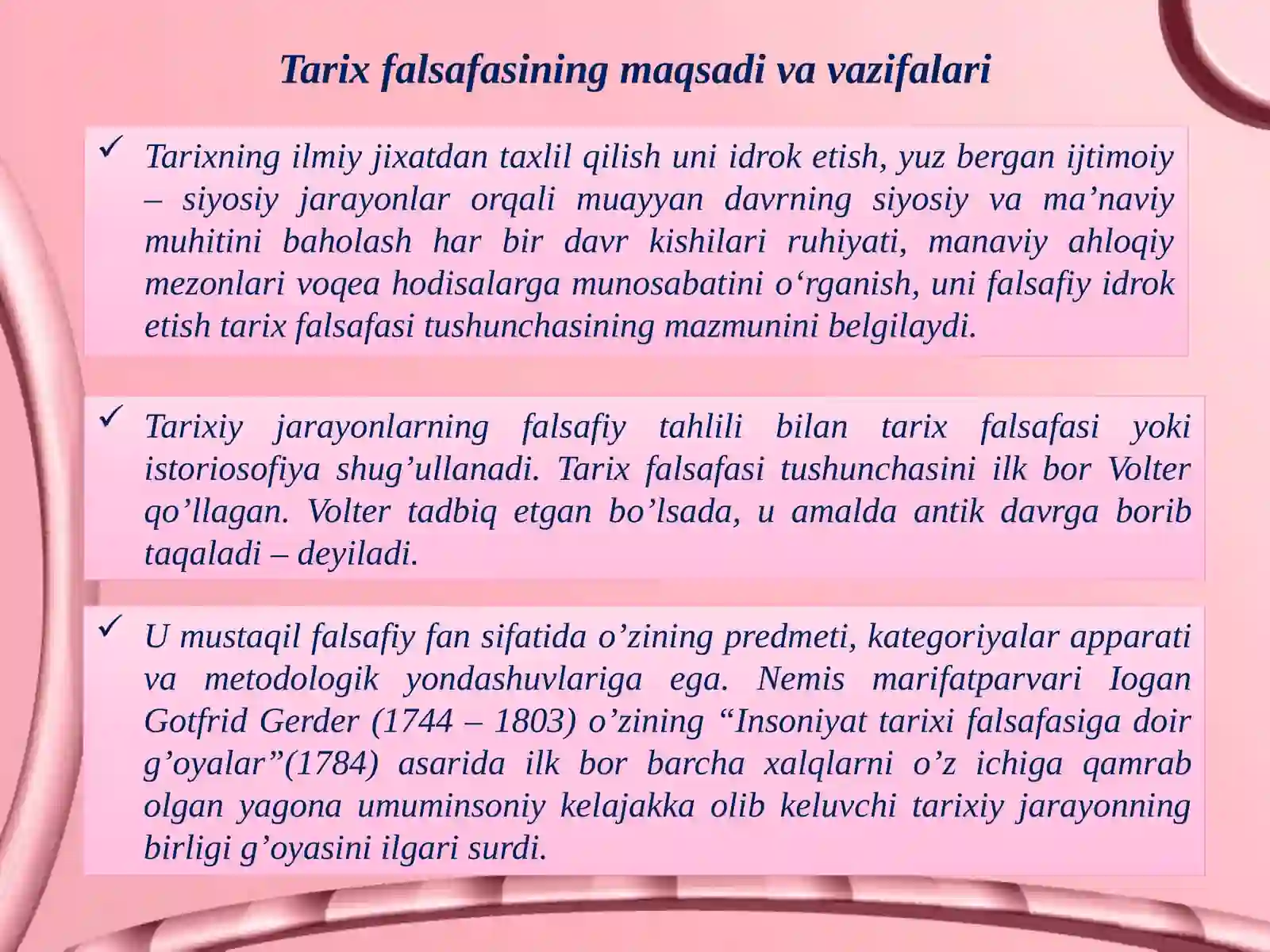 Tarix falsafasining maqsadi va vazifalari

✓ Tarixning ilmiy jixatdan taxlil qilish uni idrok etish, yuz bergan ijtimoiy – siyosiy jarayonlar orqali muayyan davrning siyosiy va ma’naviy muhitini baholash har bir davr kishilari ruhiyati, manaviy ahloqiy mezonlari voqea hodisalarga munosabatini o‘rganish, uni falsafiy idrok etish tarix falsafasi tushunchasining mazmunini belgilaydi.

✓ Tarixiy jarayonlarning falsafiy tahlili bilan tarix falsafasi yoki istoriosofiya shug’ullanadi. Tarix falsafasi tushunchasini ilk bor Volter qo’llagan. Volter tadbiq etgan bo’lsada, u amalda antik davrga borib taqaladi – deyiladi.

✓ U mustaqil falsafiy fan sifatida o’zining predmeti, kategoriyalar apparati va metodologik yondashuvlariga ega. Nemis marifatparvari Iogan Gotfrid Gerder (1744 – 1803) o’zining “Insoniyat tarixi falsafasiga doir g’oyalar”(1784) asarida ilk bor barcha xalqlarni o’z ichiga qamrab olgan yagona umuminsoniy kelajakka olib keluvchi tarixiy jarayonning birligi g’oyasini ilgari surdi.